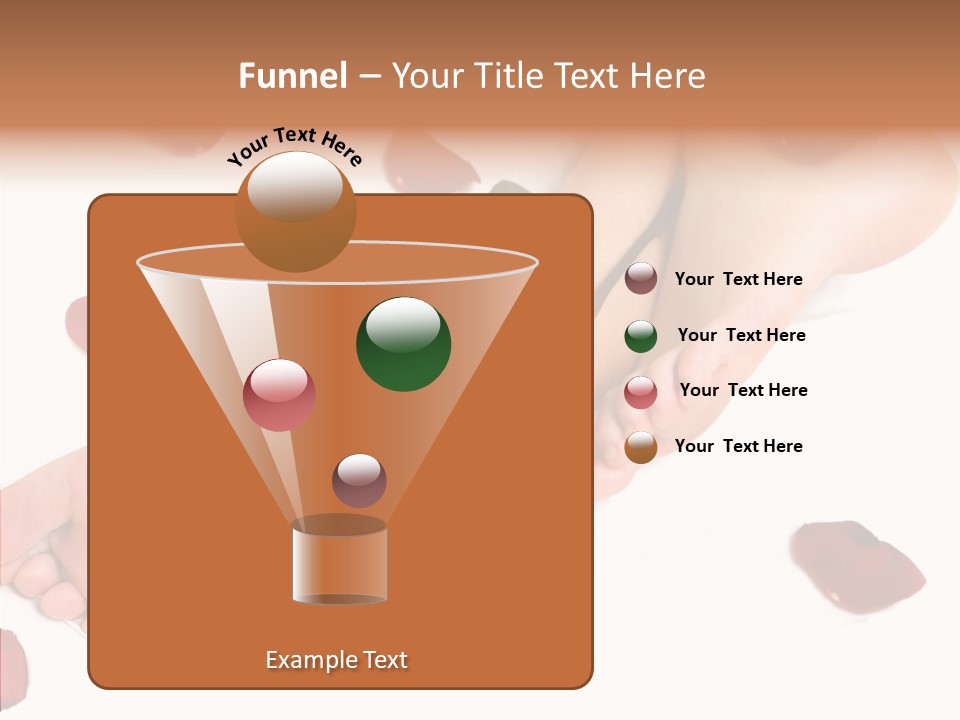 Funnel – Your Title Text Here

Your Text Here

Your Text Here

Your Text Here

Your Text Here

Your Text Here

Example Text